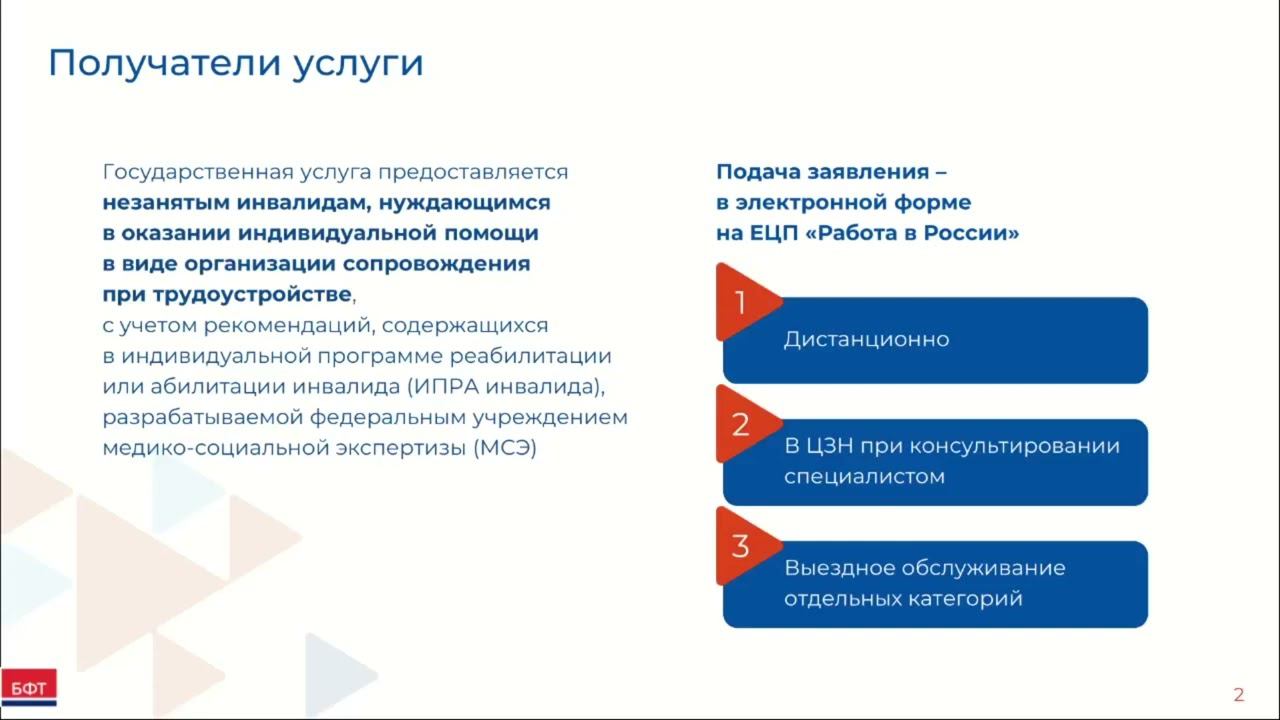 Получатели услуги

Государственная услуга предоставляется незанятым инвалидам, нуждающимся в оказании индивидуальной помощи в виде организации сопровождения при трудоустройстве, с учетом рекомендаций, содержащихся в индивидуальной программе реабилитации или абилитации инвалида (ИПРА инвалида), разрабатываемой федеральным учреждением медико-социальной экспертизы (МСЭ)

Подача заявления – в электронной форме на ЕЦП «Работа в России»

1 Дистанционно

2 В ЦЗН при консультировании специалистом

3 Выездное обслуживание отдельных категорий

БФТ

2